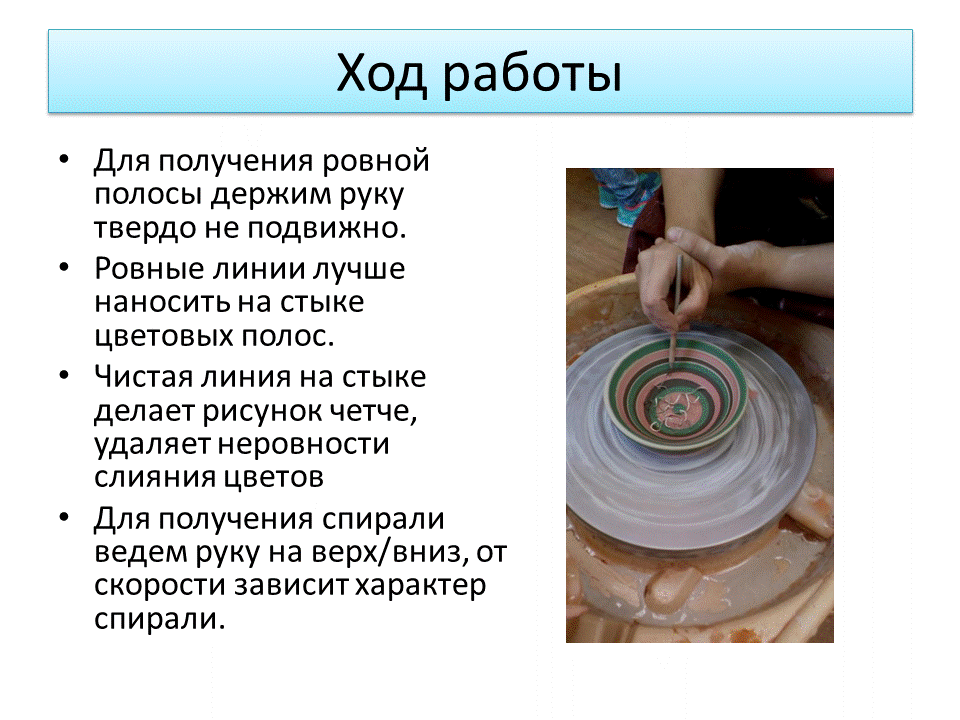 Ход работы

• Для получения ровной полосы держим руку твердо не подвижно.
• Ровные линии лучше наносить на стыке цветовых полос.
• Чистая линия на стыке делает рисунок четче, удаляет неровности слияния цветов
• Для получения спирали ведем руку на верх/вниз, от скорости зависит характер спирали.